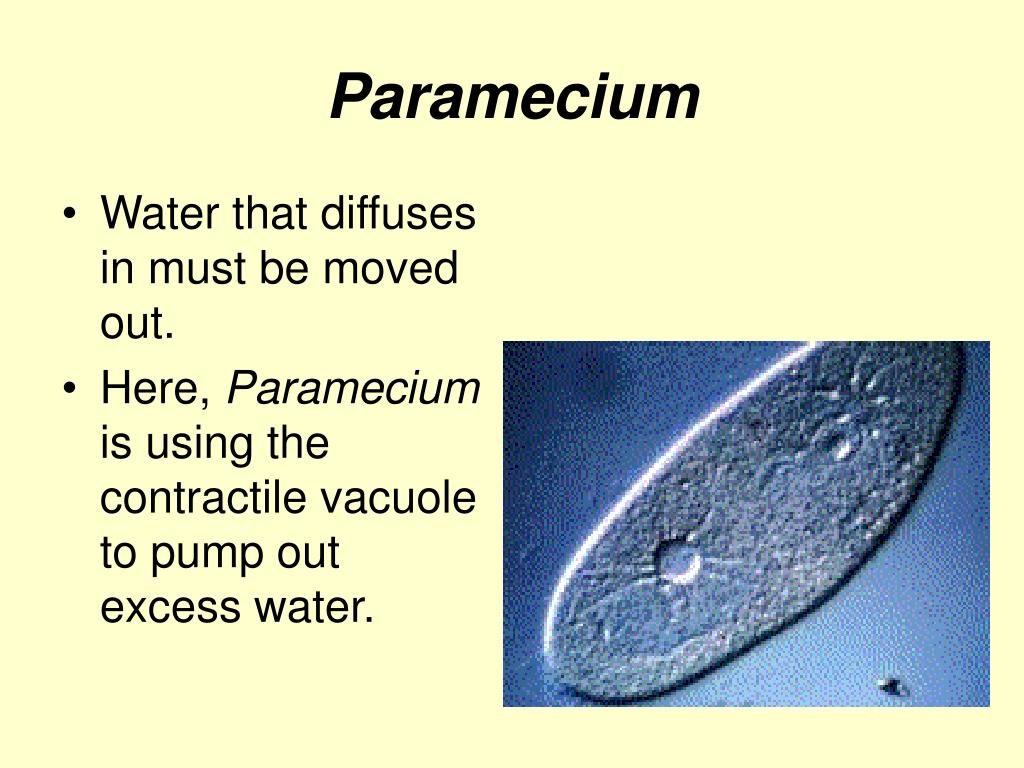 Paramecium

• Water that diffuses in must be moved out.
• Here, Paramecium is using the contractile vacuole to pump out excess water.